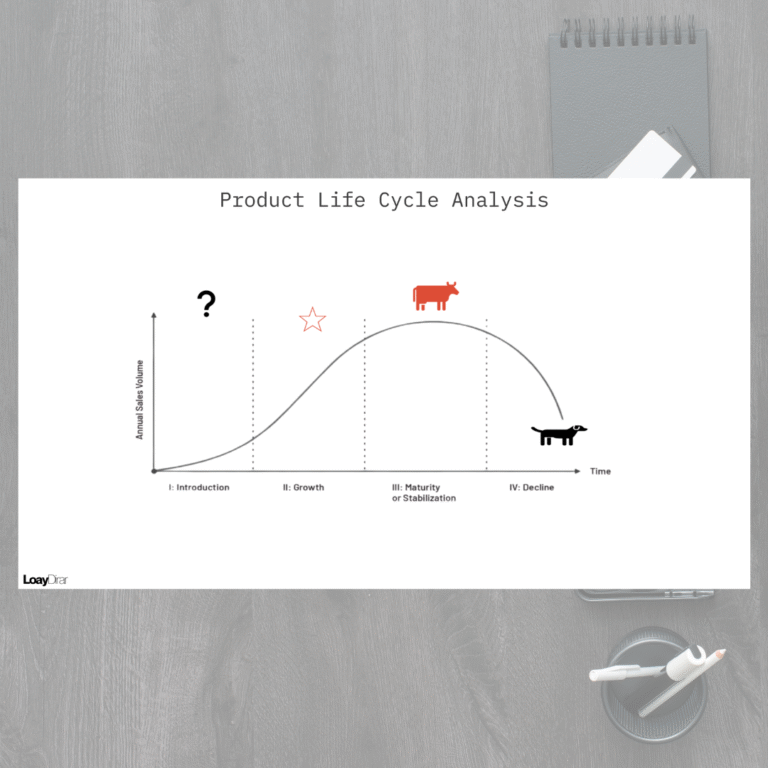 Product Life Cycle Analysis

?

Annual Sales Volume

Time

I: Introduction

II: Growth

III: Maturity or Stabilization

IV: Decline

LoayDrar